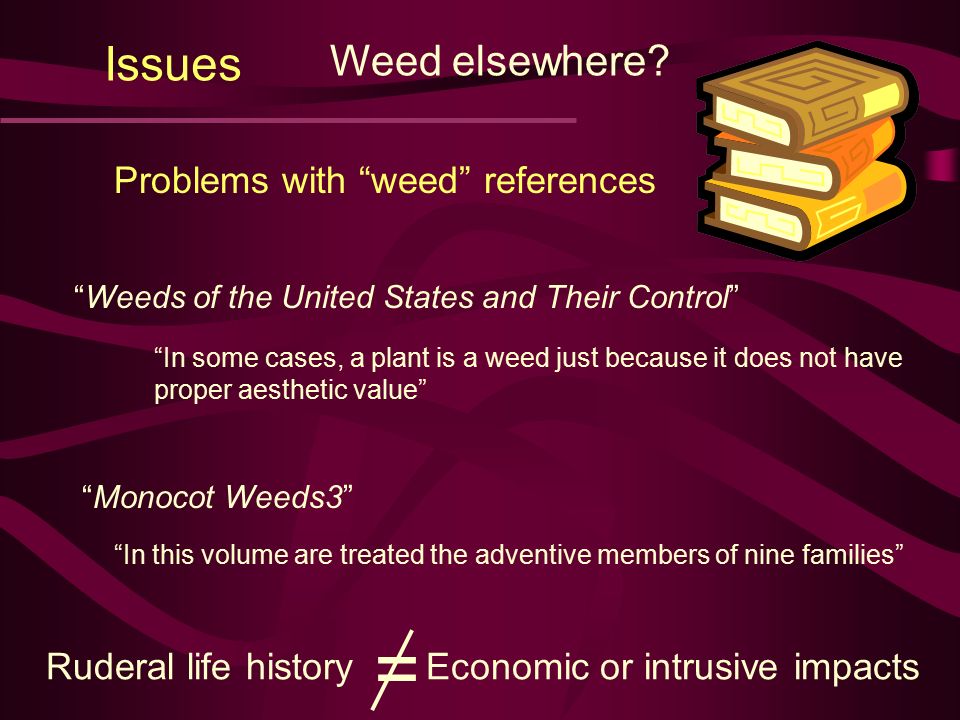 Issues

Weed elsewhere?

Problems with “weed” references

“Weeds of the United States and Their Control”

“In some cases, a plant is a weed just because it does not have proper aesthetic value”

“Monocot Weeds3”

“In this volume are treated the adventive members of nine families”

Ruderal life history $\neq$ Economic or intrusive impacts